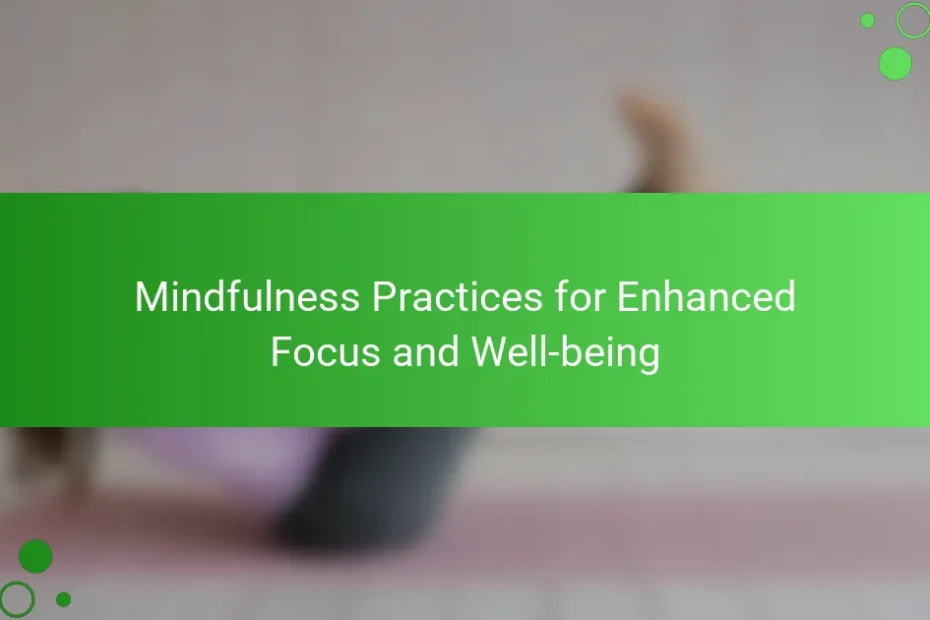 Mindfulness Practices for Enhanced Focus and Well-being